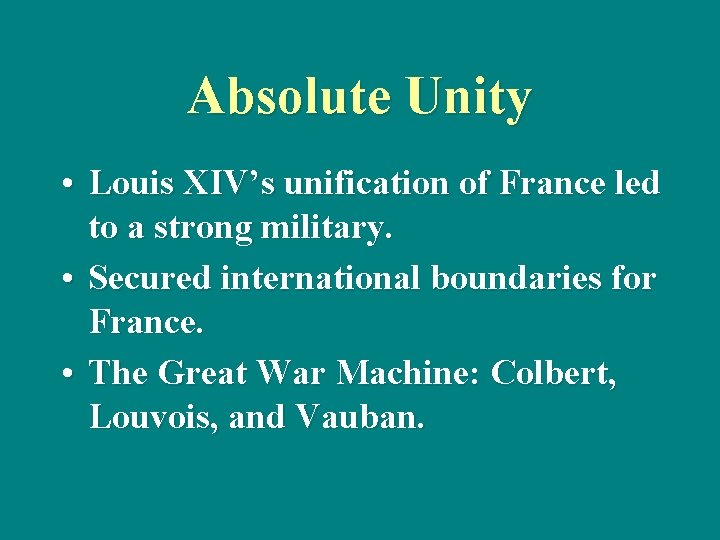 Absolute Unity

• Louis XIV’s unification of France led to a strong military.

• Secured international boundaries for France.

• The Great War Machine: Colbert, Louvois, and Vauban.